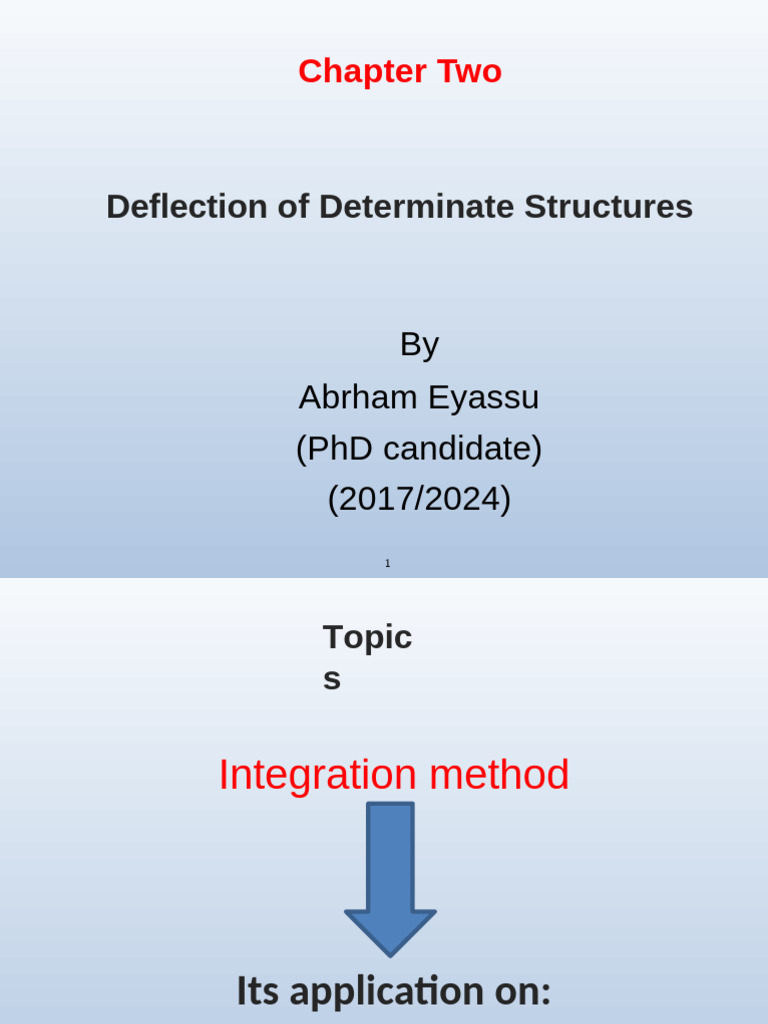 Chapter Two

Deflection of Determinate Structures

By
Abrham Eyassu
(PhD candidate)
(2017/2024)

1

Topic
s

Integration method

Its application on: